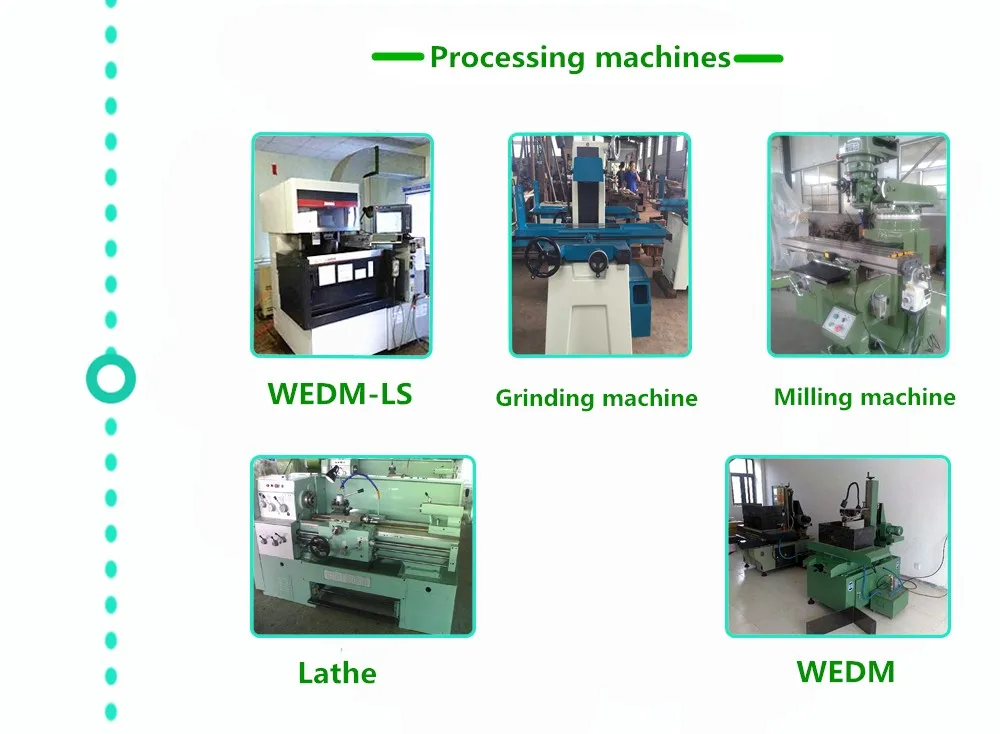 Processing machines

WEDM-LS

Grinding machine

Milling machine

Lathe

WEDM